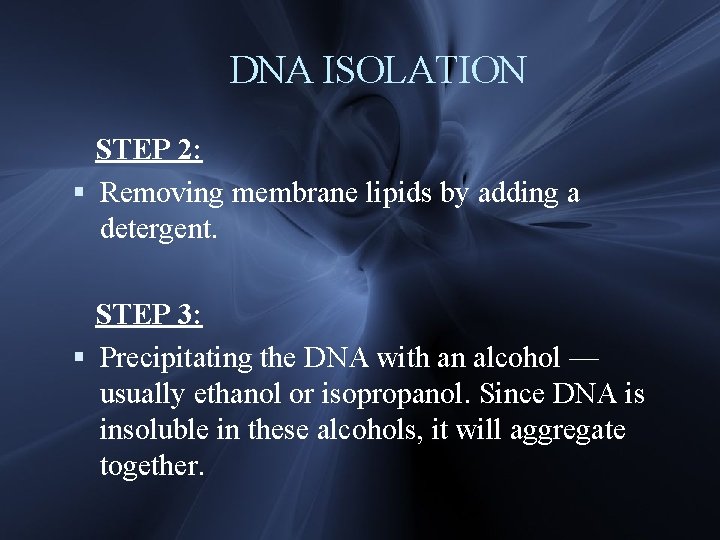 DNA ISOLATION

STEP 2:

▪ Removing membrane lipids by adding a detergent.

STEP 3:

▪ Precipitating the DNA with an alcohol — usually ethanol or isopropanol. Since DNA is insoluble in these alcohols, it will aggregate together.